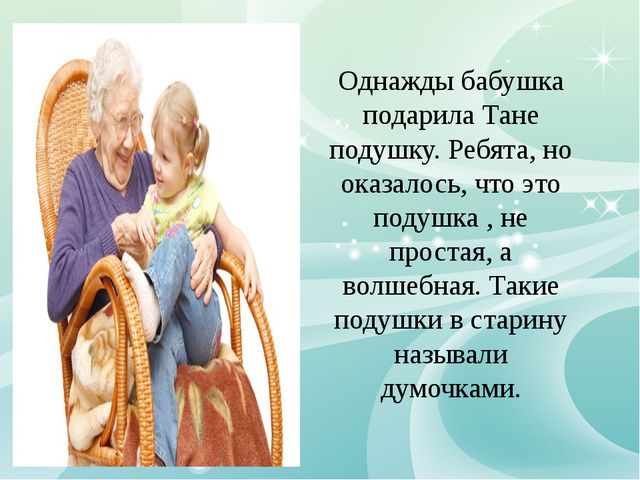 Однажды бабушка подарила Тане подушку. Ребята, но оказалось, что это подушка , не простая, а волшебная. Такие подушки в старину называли думочками.